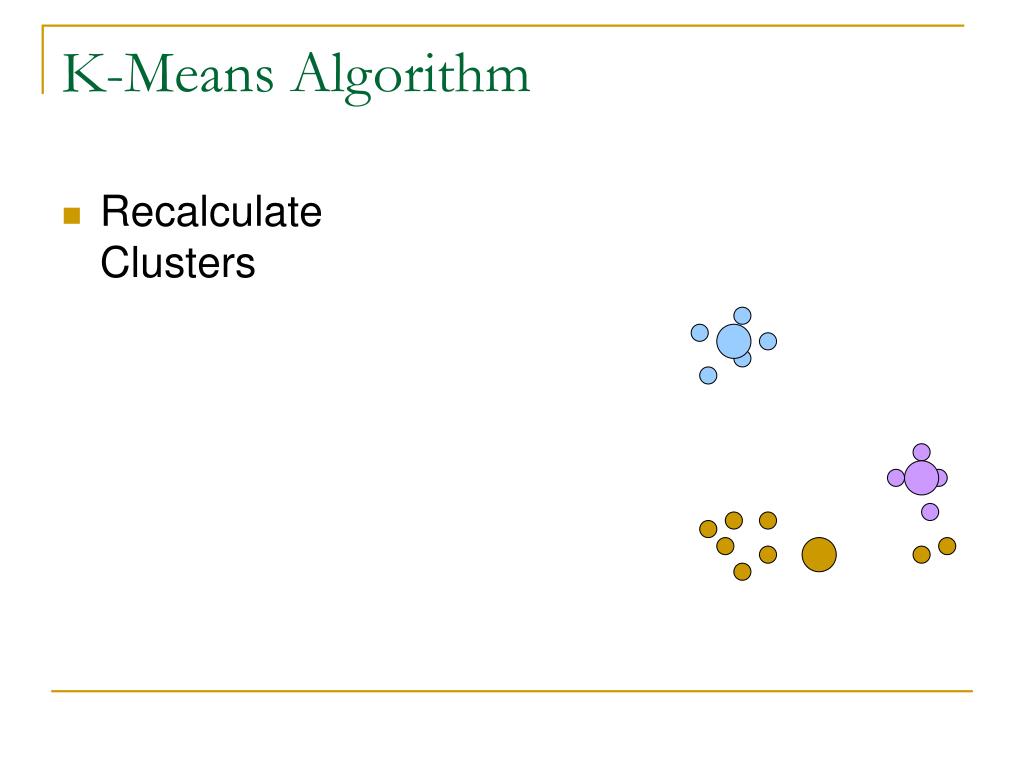 K-Means Algorithm

Recalculate Clusters